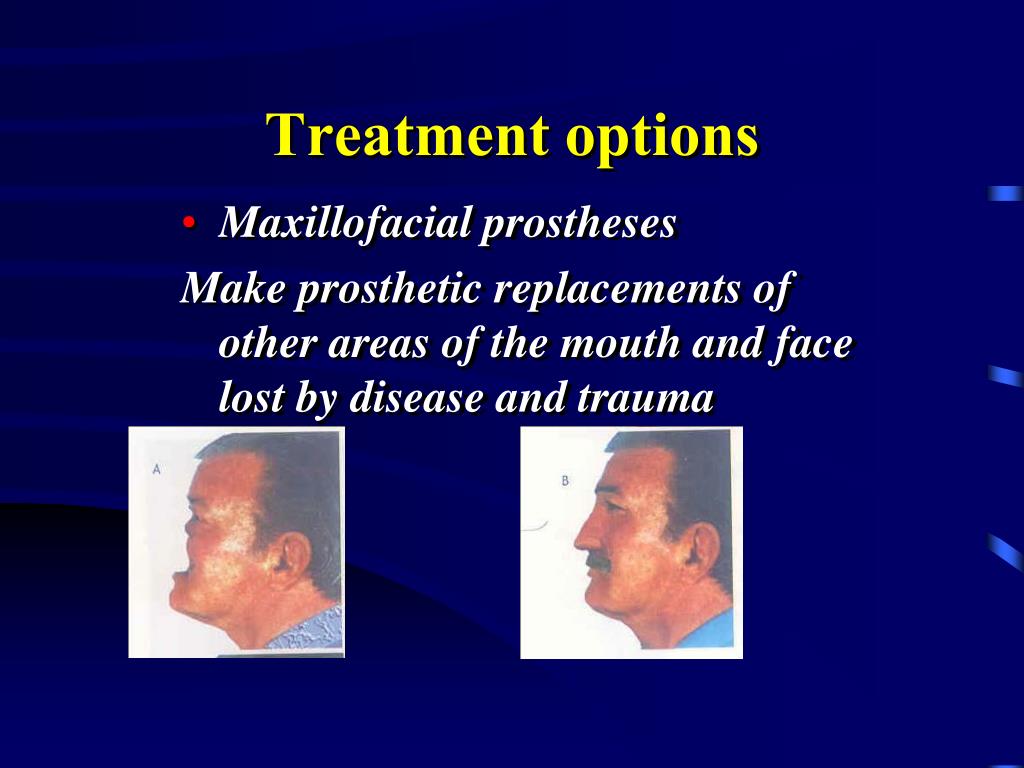 Treatment options

• Maxillofacial prostheses

Make prosthetic replacements of other areas of the mouth and face lost by disease and trauma

A

B